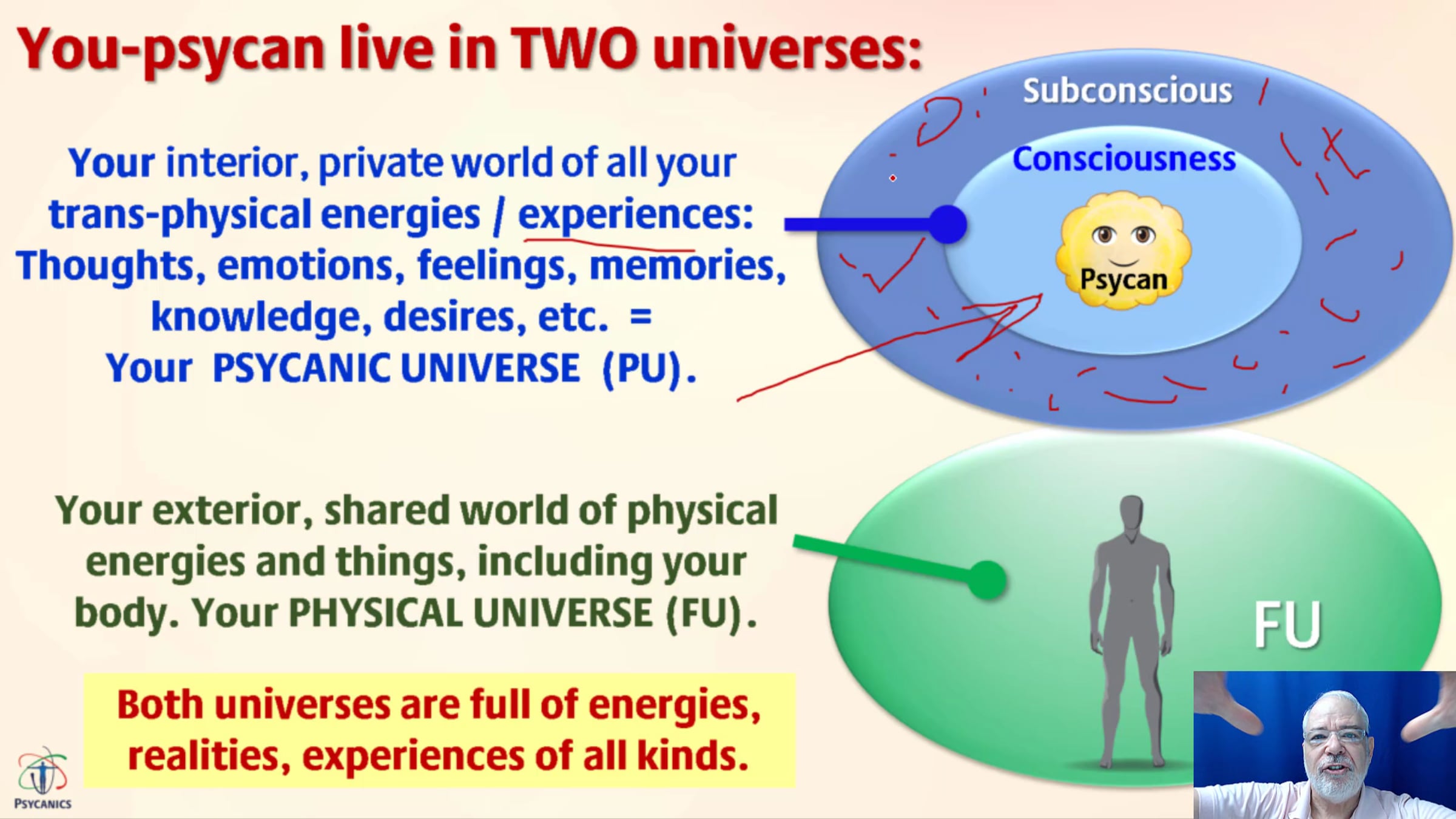 You-psycan live in TWO universes:

Your interior, private world of all your trans-physical energies / experiences: Thoughts, emotions, feelings, memories, knowledge, desires, etc. = Your PSYCANIC UNIVERSE (PU).

Subconscious

Consciousness

Psycan

Your exterior, shared world of physical energies and things, including your body. Your PHYSICAL UNIVERSE (FU).

FU

Both universes are full of energies, realities, experiences of all kinds.

PSYCANICS